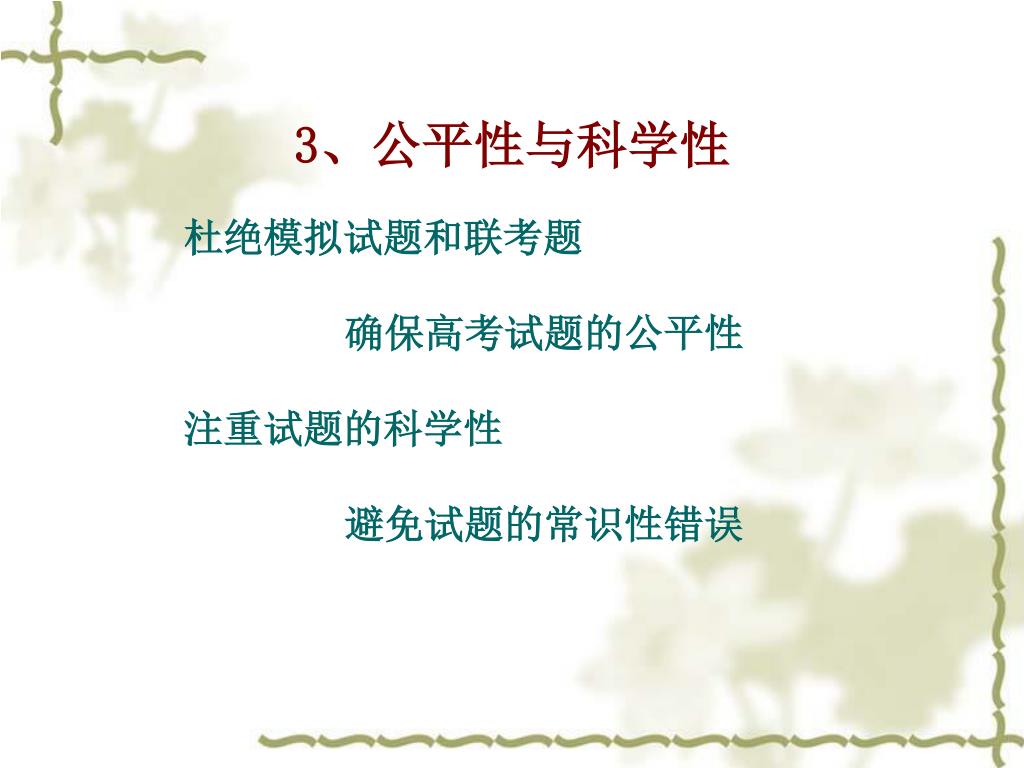 3、公平性与科学性

杜绝模拟试题和联考题

确保高考试题的公平性

注重试题的科学性

避免试题的常识性错误